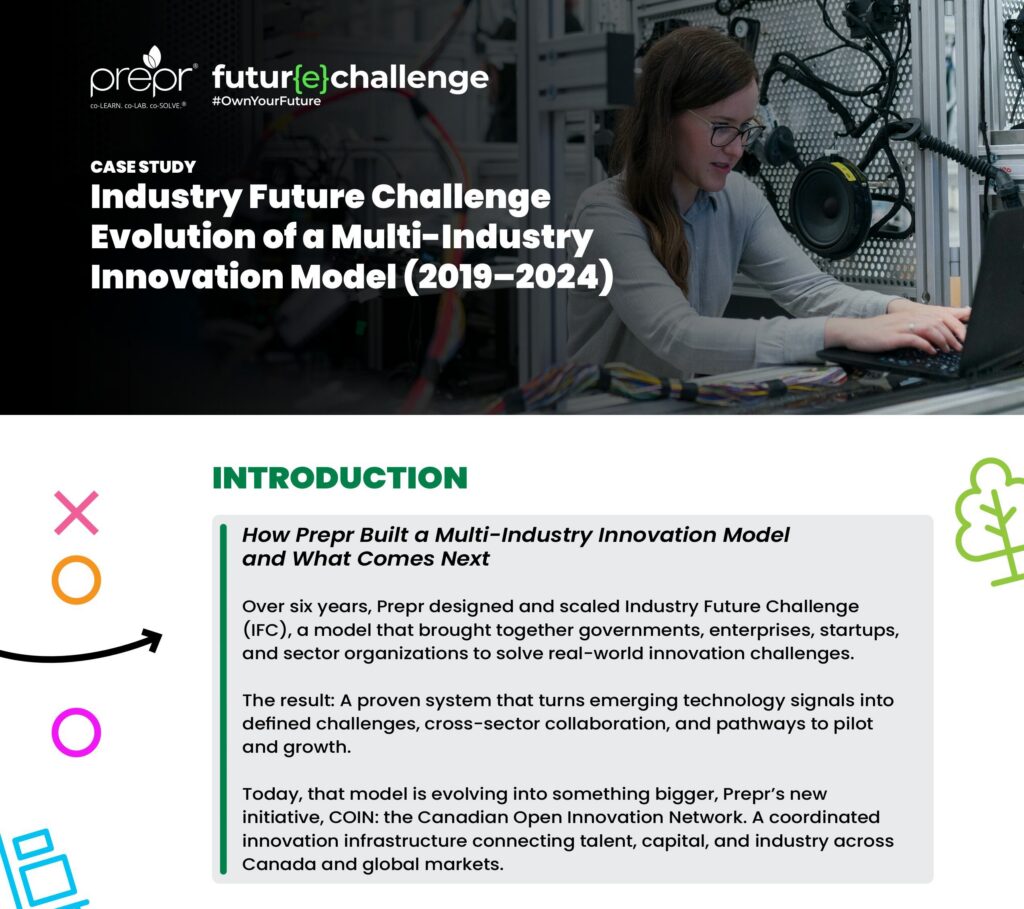 prepr®
co-LEARN. co-LAB. co-SOLVE.®

futur{e}challenge
#OwnYourFuture

CASE STUDY
Industry Future Challenge Evolution of a Multi-Industry Innovation Model (2019–2024)

INTRODUCTION

How Prepr Built a Multi-Industry Innovation Model and What Comes Next

Over six years, Prepr designed and scaled Industry Future Challenge (IFC), a model that brought together governments, enterprises, startups, and sector organizations to solve real-world innovation challenges.

The result: A proven system that turns emerging technology signals into defined challenges, cross-sector collaboration, and pathways to pilot and growth.

Today, that model is evolving into something bigger, Prepr's new initiative, COIN: the Canadian Open Innovation Network. A coordinated innovation infrastructure connecting talent, capital, and industry across Canada and global markets.